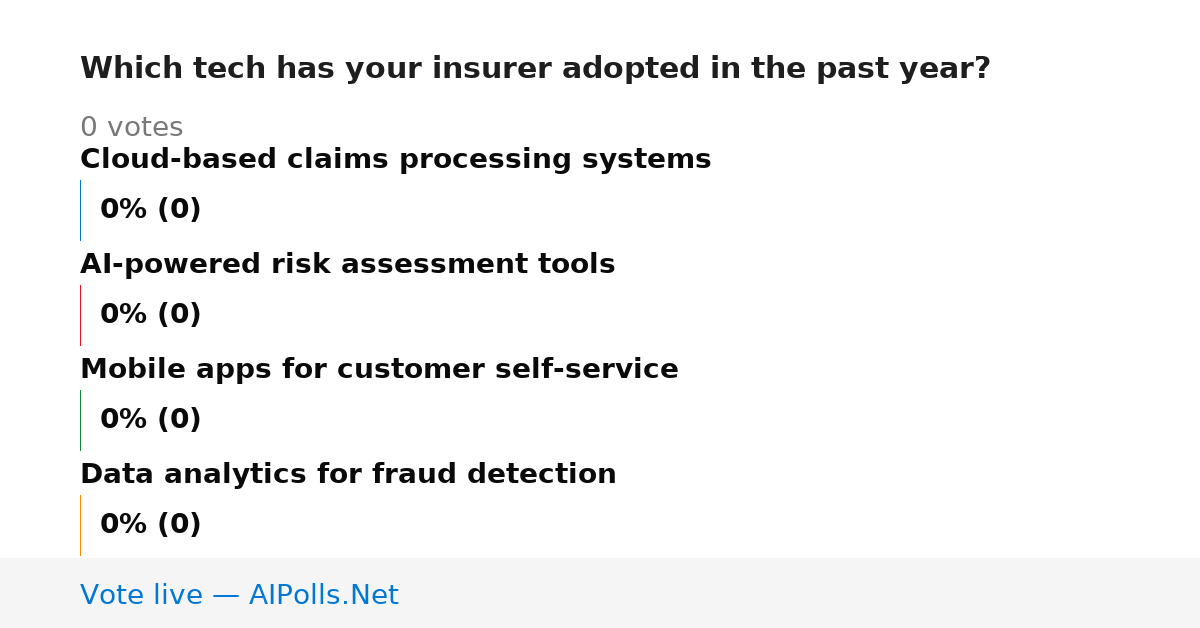 Which tech has your insurer adopted in the past year?

0 votes

Cloud-based claims processing systems

0% (0)

AI-powered risk assessment tools

0% (0)

Mobile apps for customer self-service

0% (0)

Data analytics for fraud detection

0% (0)

Vote live — AIPolls.Net